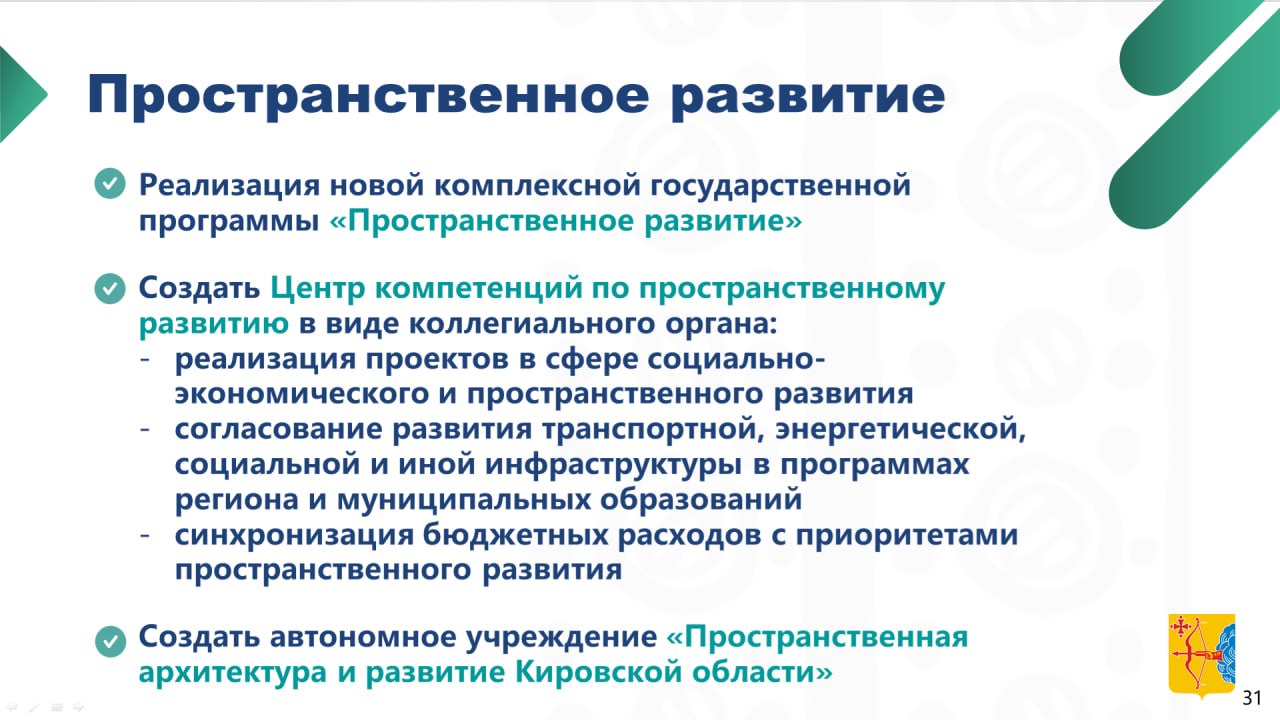 Пространственное развитие

Реализация новой комплексной государственной программы «Пространственное развитие»

Создать Центр компетенций по пространственному развитию в виде коллегиального органа:
- реализация проектов в сфере социально-экономического и пространственного развития
- согласование развития транспортной, энергетической, социальной и иной инфраструктуры в программах региона и муниципальных образований
- синхронизация бюджетных расходов с приоритетами пространственного развития

Создать автономное учреждение «Пространственная архитектура и развитие Кировской области»

31